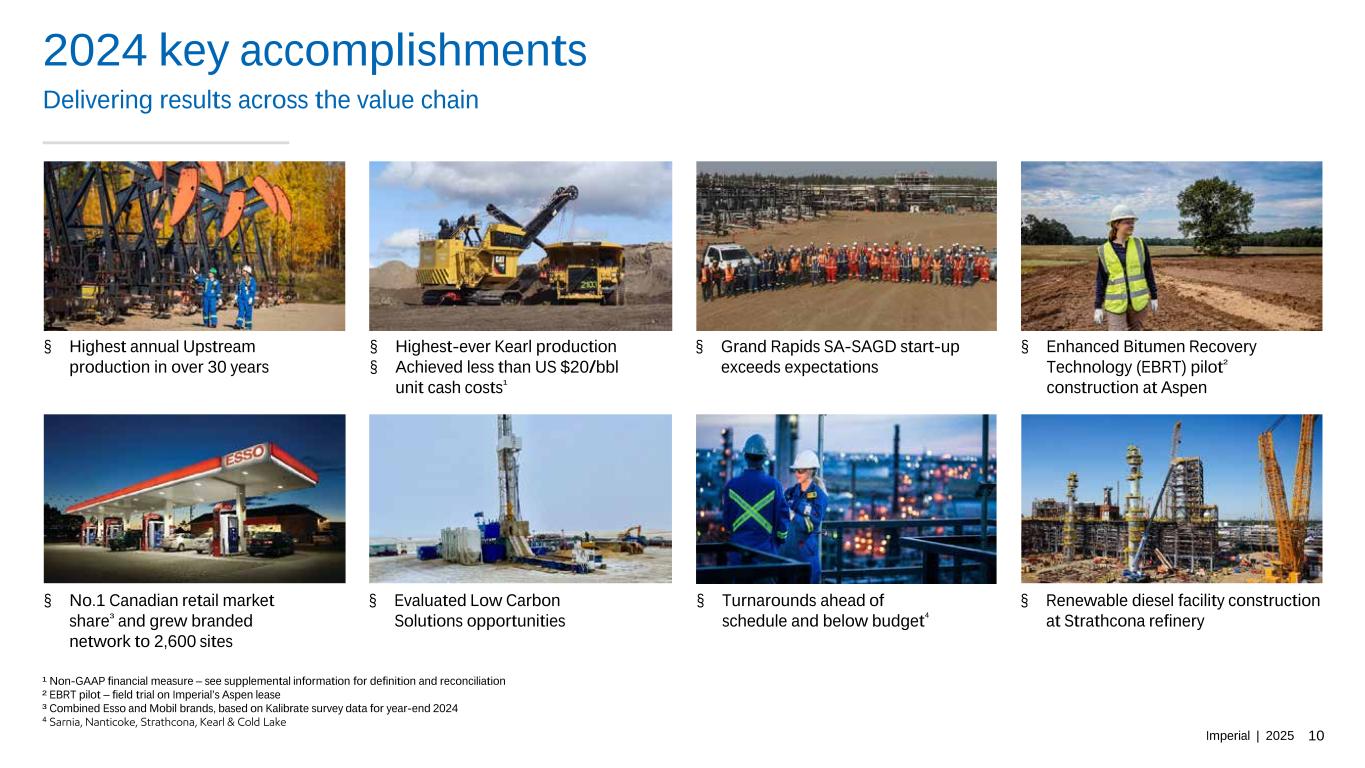 2024 key accomplishments

Delivering results across the value chain

§ Highest annual Upstream production in over 30 years

§ Highest-ever Kearl production
§ Achieved less than US $20/bbl unit cash costs$^1$

§ Grand Rapids SA-SAGD start-up exceeds expectations

§ Enhanced Bitumen Recovery Technology (EBRT) pilot$^2$ construction at Aspen

ESSO

§ No.1 Canadian retail market share$^3$ and grew branded network to 2,600 sites

§ Evaluated Low Carbon Solutions opportunities

§ Turnarounds ahead of schedule and below budget$^4$

§ Renewable diesel facility construction at Strathcona refinery

¹ Non-GAAP financial measure – see supplemental information for definition and reconciliation
² EBRT pilot – field trial on Imperial's Aspen lease
³ Combined Esso and Mobil brands, based on Kalibrate survey data for year-end 2024
⁴ Sarnia, Nanticoke, Strathcona, Kearl & Cold Lake

Imperial | 2025 10